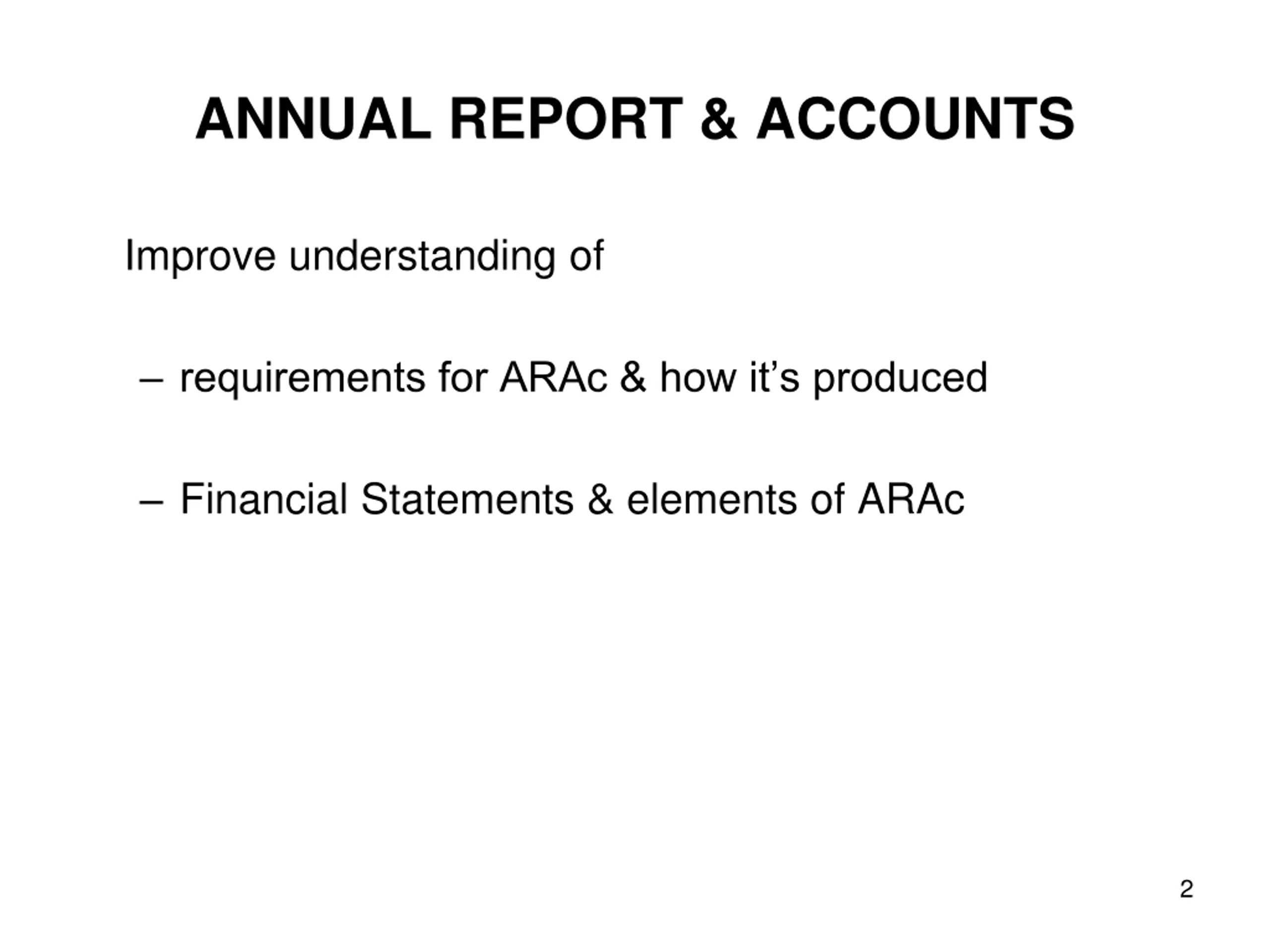 ANNUAL REPORT & ACCOUNTS

Improve understanding of

– requirements for ARAc & how it’s produced

– Financial Statements & elements of ARAc

2